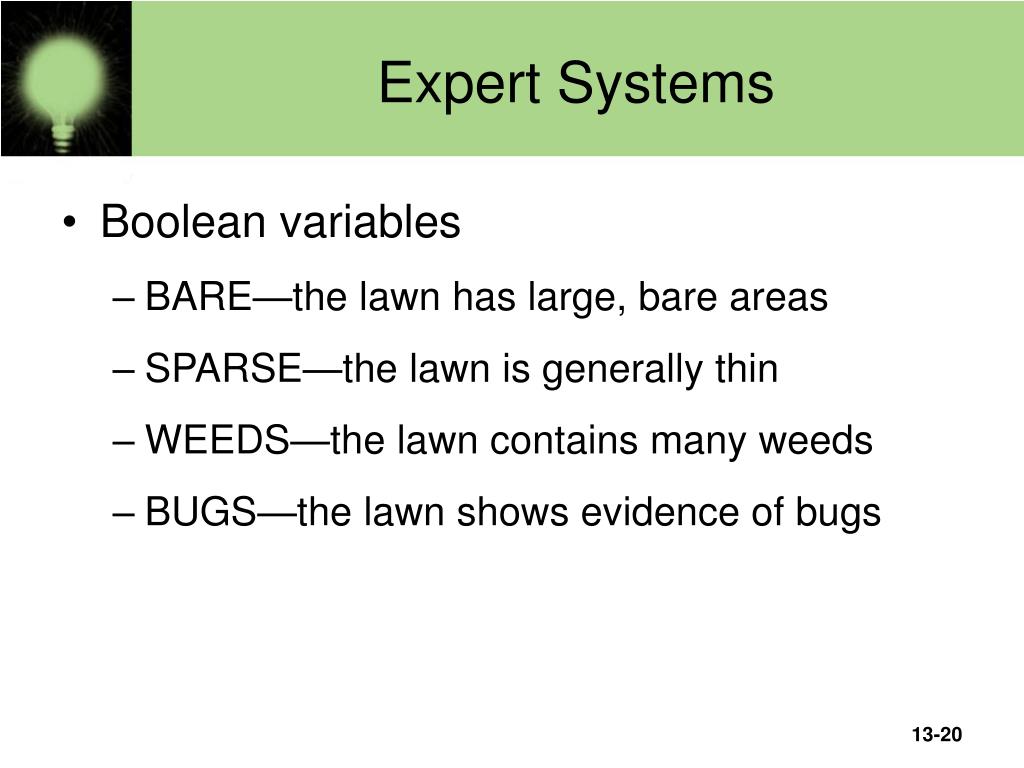 Expert Systems

• Boolean variables

– BARE—the lawn has large, bare areas

– SPARSE—the lawn is generally thin

– WEEDS—the lawn contains many weeds

– BUGS—the lawn shows evidence of bugs

13-20